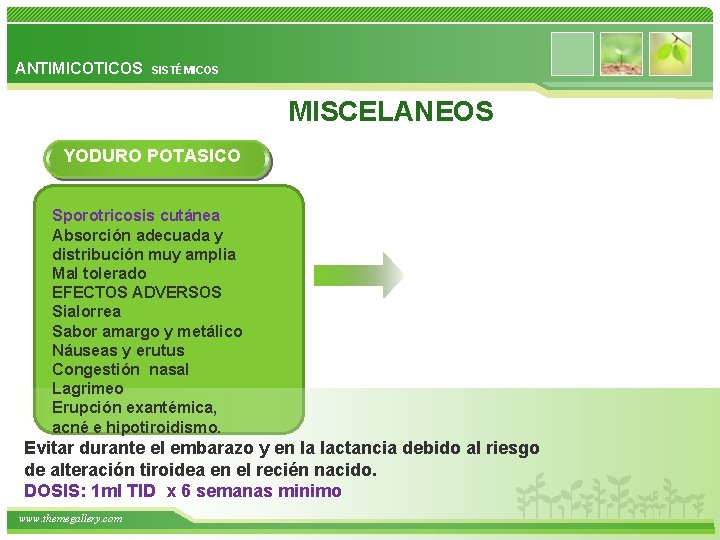 ANTIMICOTICOS SISTÉMICOS

MISCELANEOS

YODURO POTASICO

Sporotricosis cutánea
Absorción adecuada y distribución muy amplia
Mal tolerado
EFECTOS ADVERSOS
Sialorrea
Sabor amargo y metálico
Náuseas y erutus
Congestión nasal
Lagrimeo
Erupción exantémica, acné e hipotiroidismo.

Evitar durante el embarazo y en la lactancia debido al riesgo de alteración tiroidea en el recién nacido.
DOSIS: 1ml TID x 6 semanas minimo

www.themegallery.com